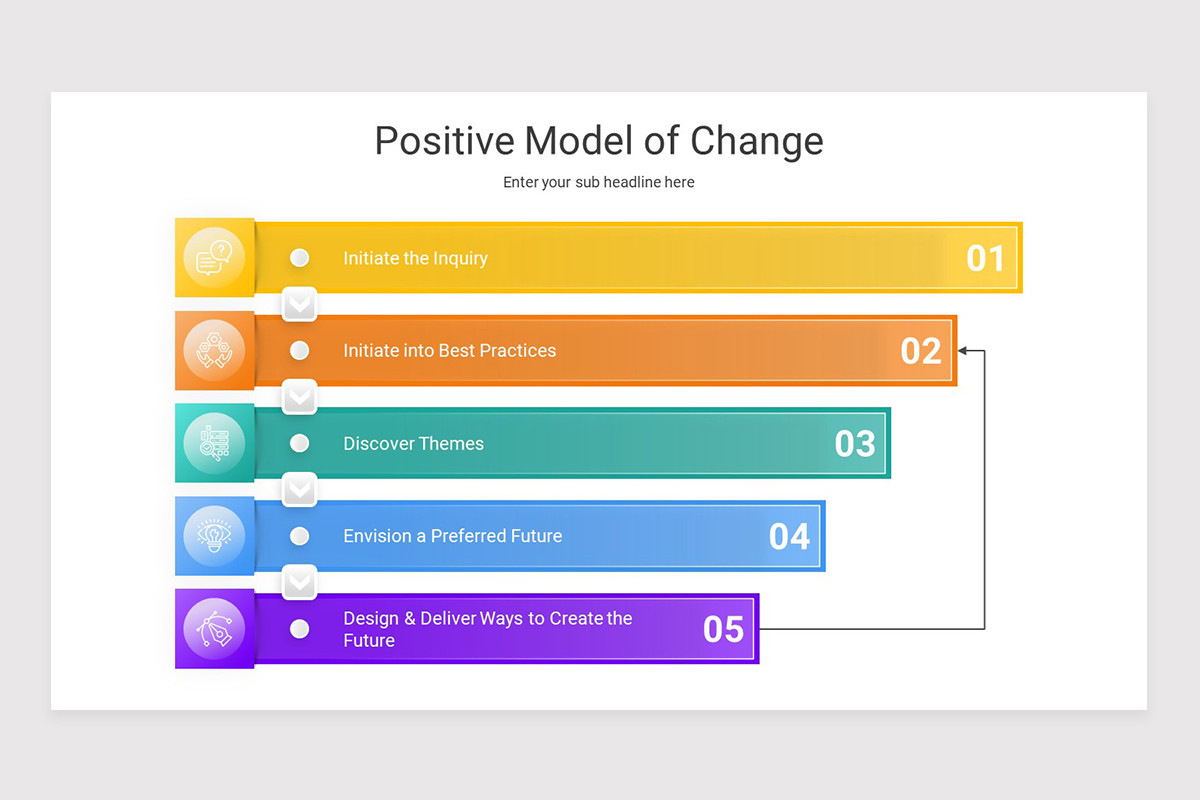 Positive Model of Change

Enter your sub headline here

Initiate the Inquiry 01

Initiate into Best Practices 02

Discover Themes 03

Envision a Preferred Future 04

Design & Deliver Ways to Create the Future 05